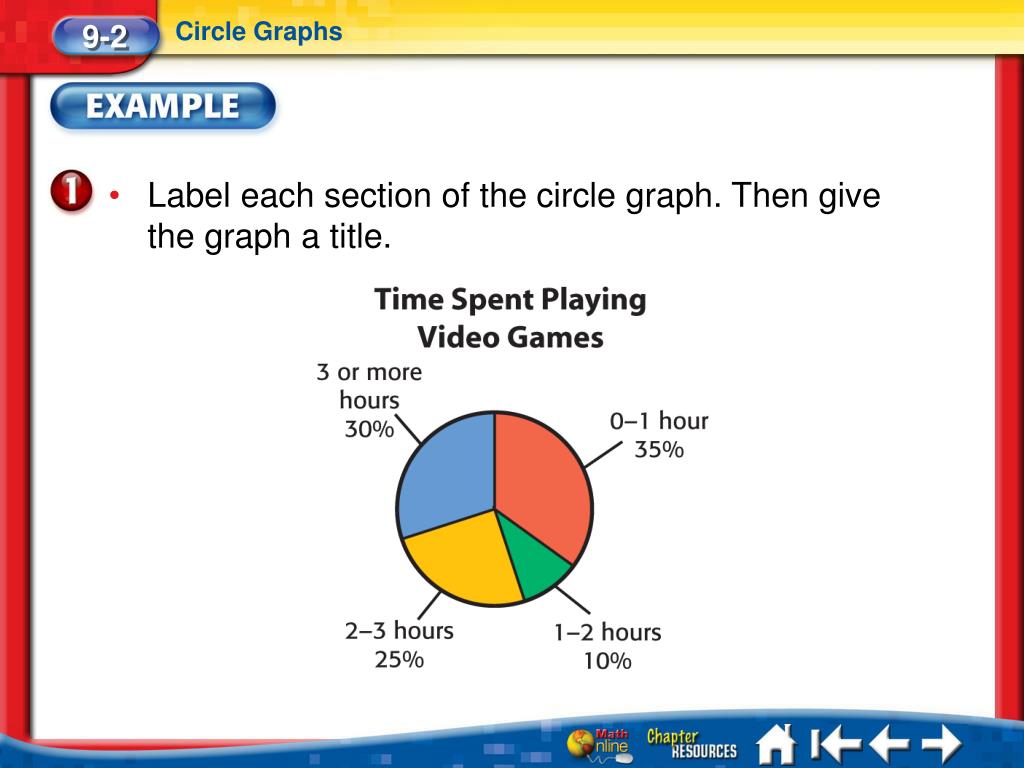 9-2 Circle Graphs

EXAMPLE

1 • Label each section of the circle graph. Then give the graph a title.

Time Spent Playing Video Games

3 or more hours 30%

0–1 hour 35%

2–3 hours 25%

1–2 hours 10%

Math Online Chapter RESOURCES